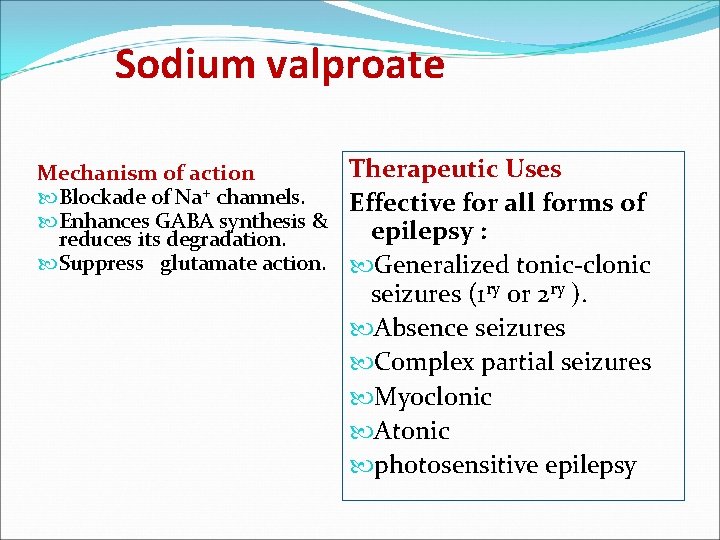 Sodium valproate

Mechanism of action
Blockade of $Na^+$ channels.
Enhances GABA synthesis & reduces its degradation.
Suppress glutamate action.

Therapeutic Uses
Effective for all forms of epilepsy :
Generalized tonic-clonic seizures ($1^{ry}$ or $2^{ry}$ ).
Absence seizures
Complex partial seizures
Myoclonic
Atonic
photosensitive epilepsy